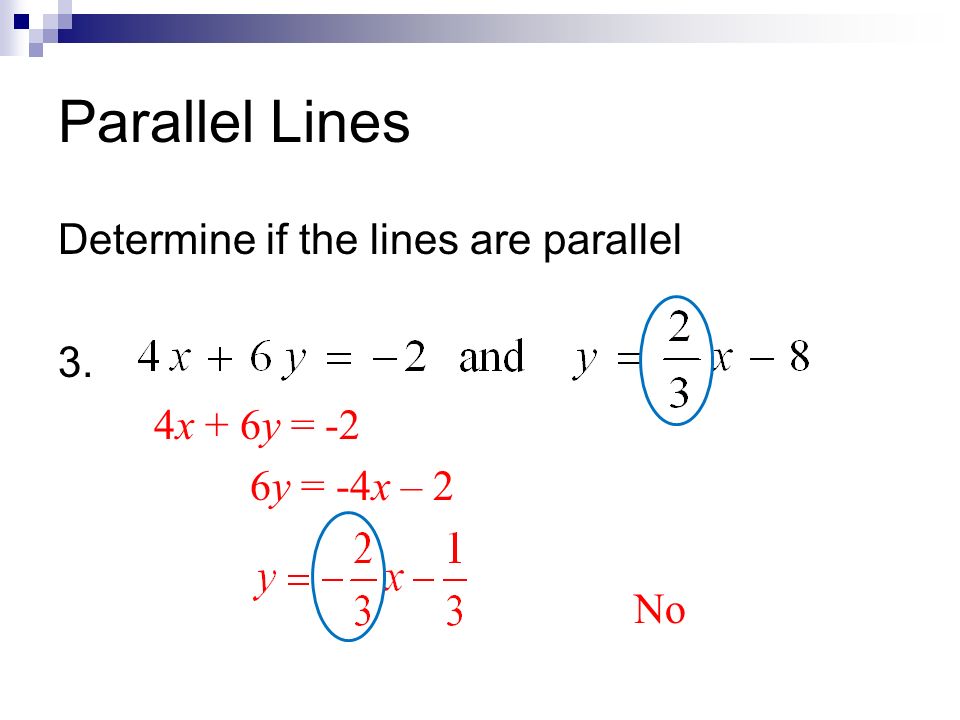 Parallel Lines

Determine if the lines are parallel

3. $4x + 6y = -2$ and $y = \frac{2}{3}x - 8$

$4x + 6y = -2$

$6y = -4x - 2$

$y = -\frac{2}{3}x - \frac{1}{3}$

No